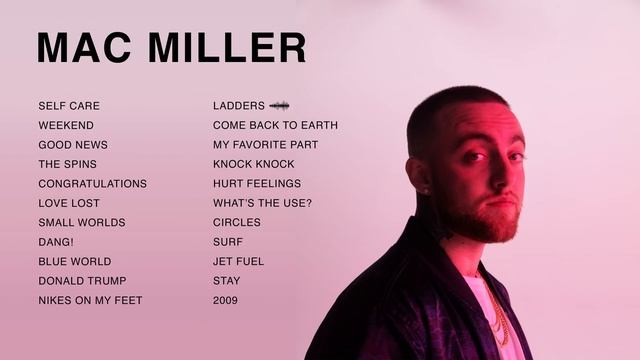 MAC MILLER

SELF CARE
WEEKEND
GOOD NEWS
THE SPINS
CONGRATULATIONS
LOVE LOST
SMALL WORLDS
DANG!
BLUE WORLD
DONALD TRUMP
NIKES ON MY FEET

LADDERS
COME BACK TO EARTH
MY FAVORITE PART
KNOCK KNOCK
HURT FEELINGS
WHAT'S THE USE?
CIRCLES
SURF
JET FUEL
STAY
2009